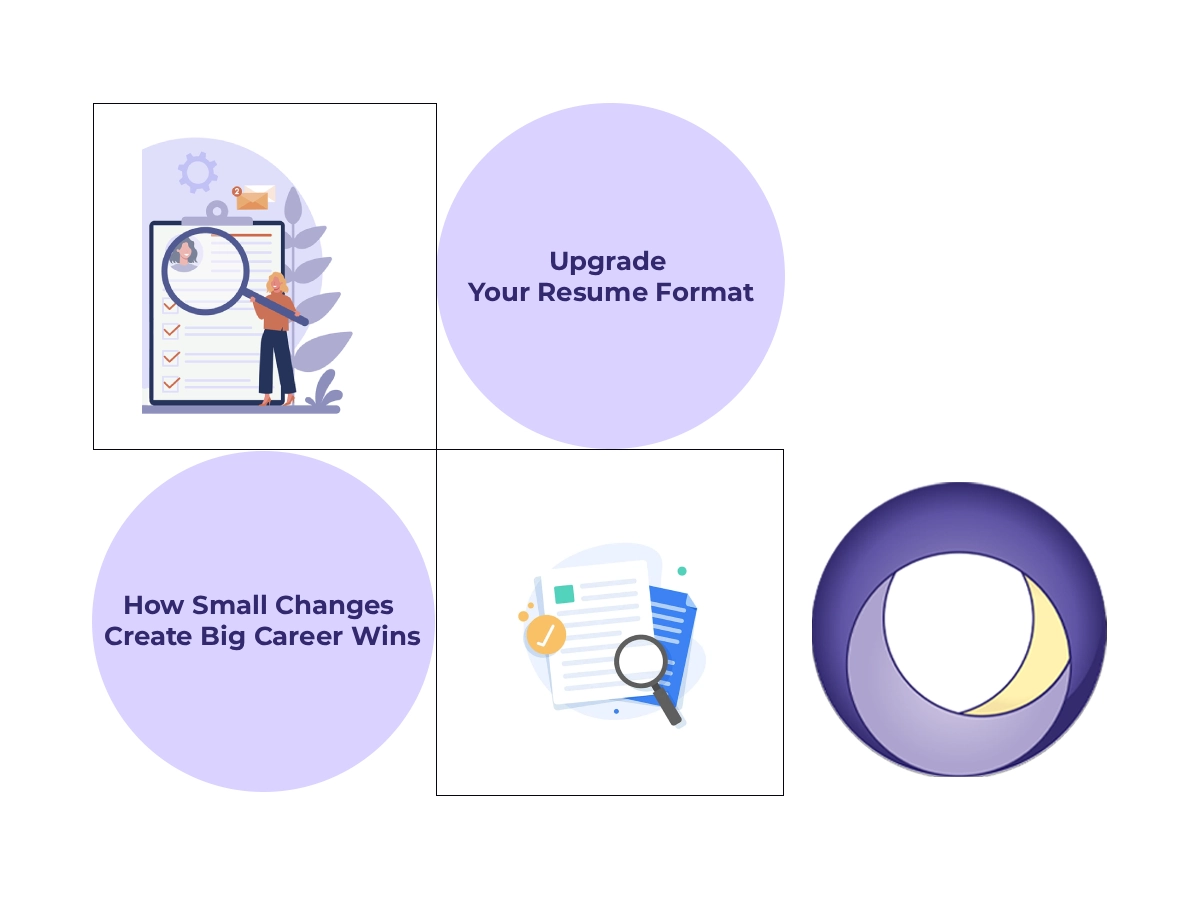 2

Upgrade
Your Resume Format

How Small Changes
Create Big Career Wins